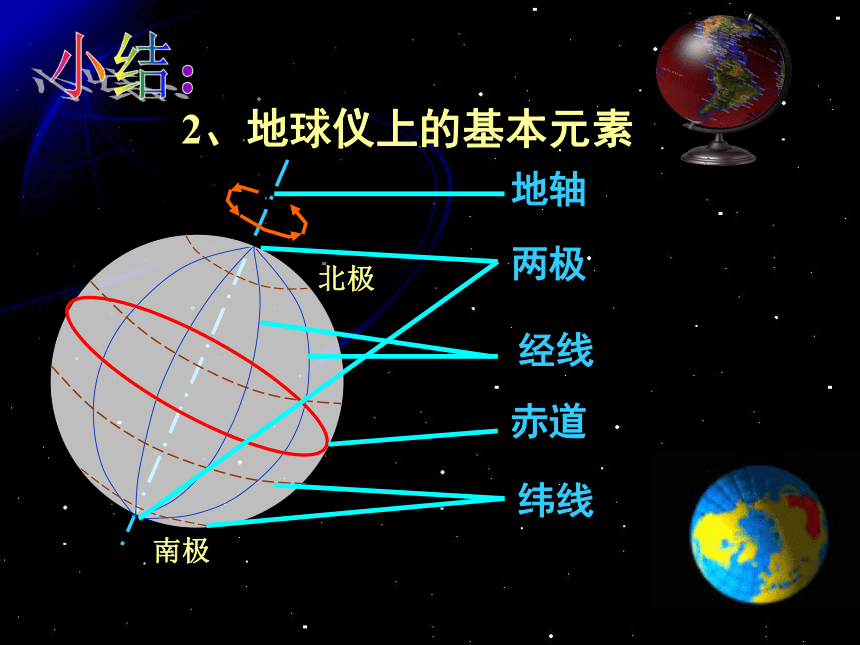 小结：

2、地球仪上的基本元素

地轴

两极

北极

经线

赤道

纬线

南极